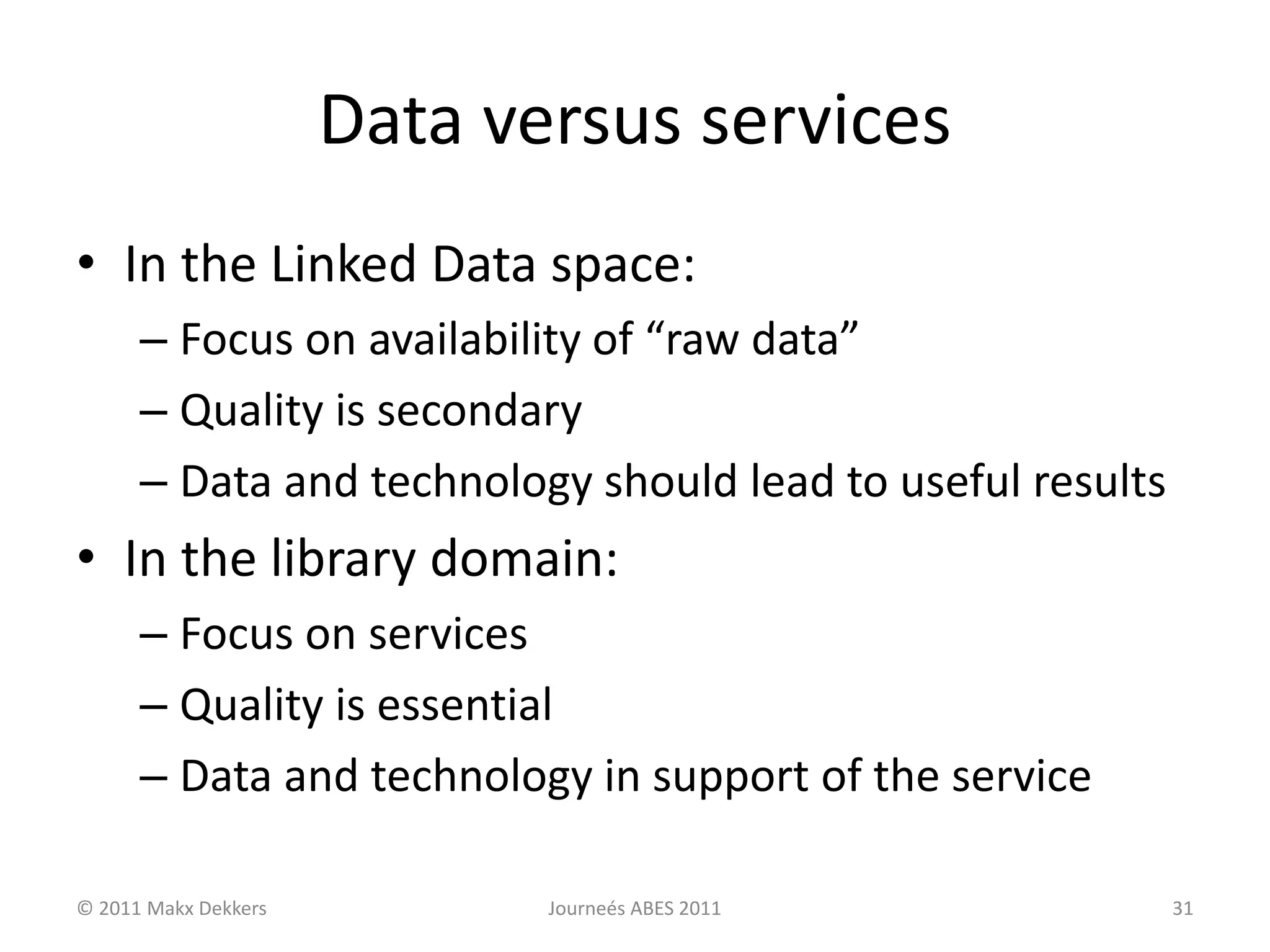 Data versus services

• In the Linked Data space:
– Focus on availability of “raw data”
– Quality is secondary
– Data and technology should lead to useful results

• In the library domain:
– Focus on services
– Quality is essential
– Data and technology in support of the service

© 2011 Makx Dekkers

Journeés ABES 2011

31